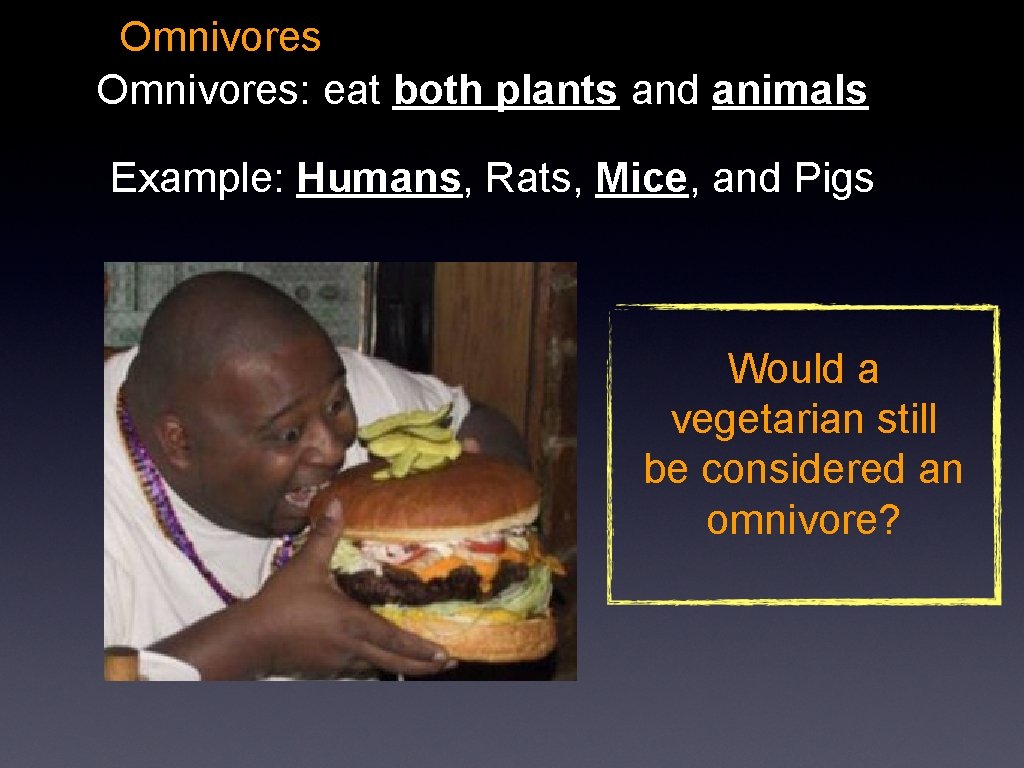 Omnivores

Omnivores: eat both plants and animals

Example: Humans, Rats, Mice, and Pigs

Would a vegetarian still be considered an omnivore?